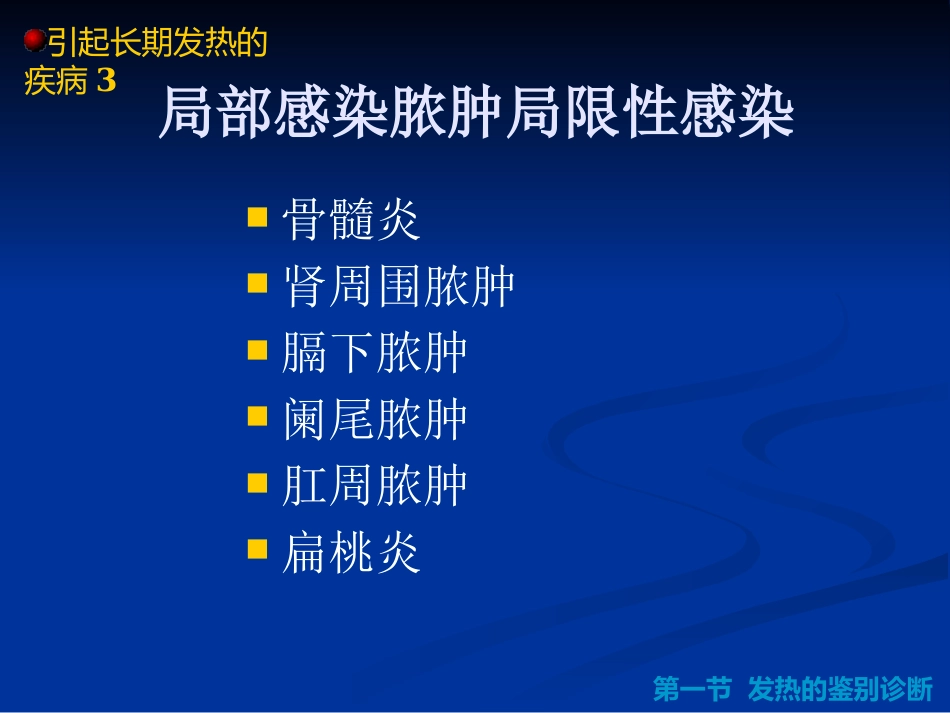 引起长期发热的疾病 3

局部感染脓肿局限性感染

- 骨髓炎
- 肾周围脓肿
- 膈下脓肿
- 阑尾脓肿
- 肛周脓肿
- 扁桃炎

第一节 发热的鉴别诊断